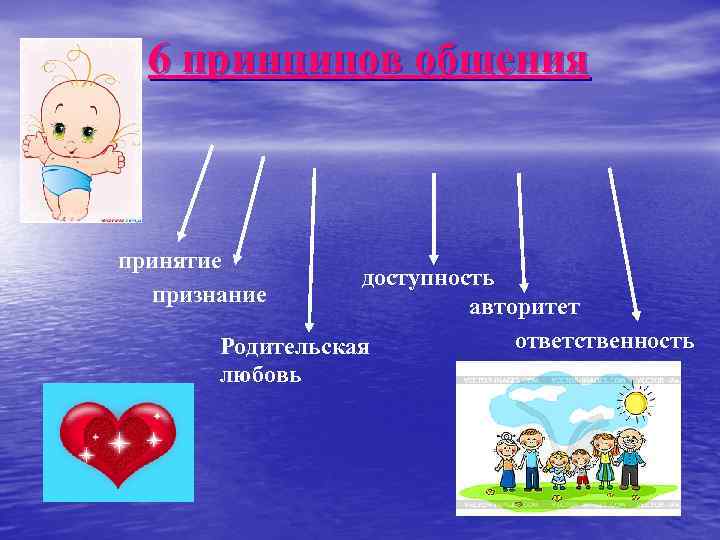 6 принципов общения

принятие

признание

Родительская любовь

доступность

авторитет

ответственность